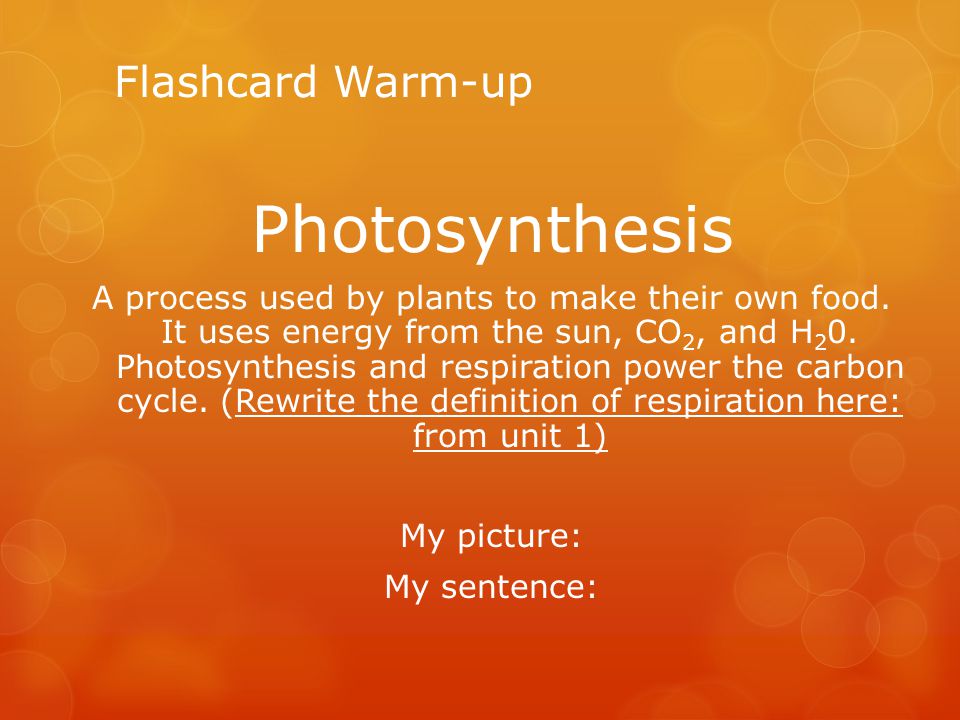 Flashcard Warm-up

Photosynthesis

A process used by plants to make their own food. It uses energy from the sun, $CO_2$, and $H_20$. Photosynthesis and respiration power the carbon cycle. (Rewrite the definition of respiration here: from unit 1)

My picture:

My sentence: